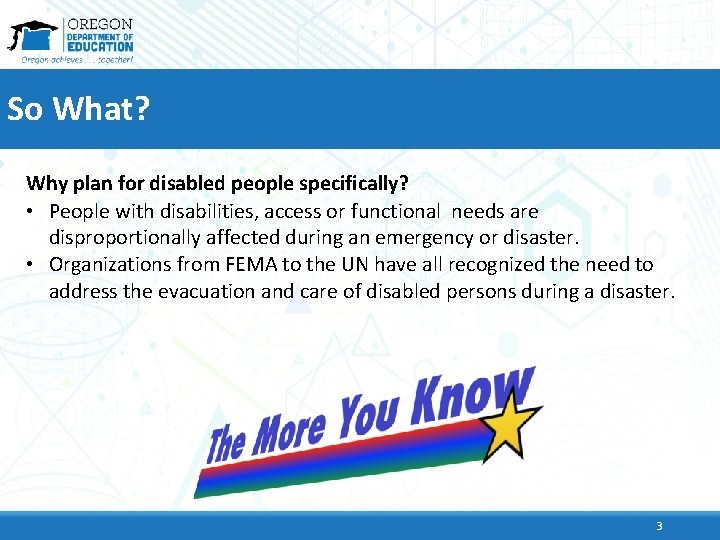 OREGON
DEPARTMENT OF
EDUCATION
Oregon achieves . . . together!

So What?

Why plan for disabled people specifically?

• People with disabilities, access or functional needs are disproportionally affected during an emergency or disaster.
• Organizations from FEMA to the UN have all recognized the need to address the evacuation and care of disabled persons during a disaster.

The More You Know

3